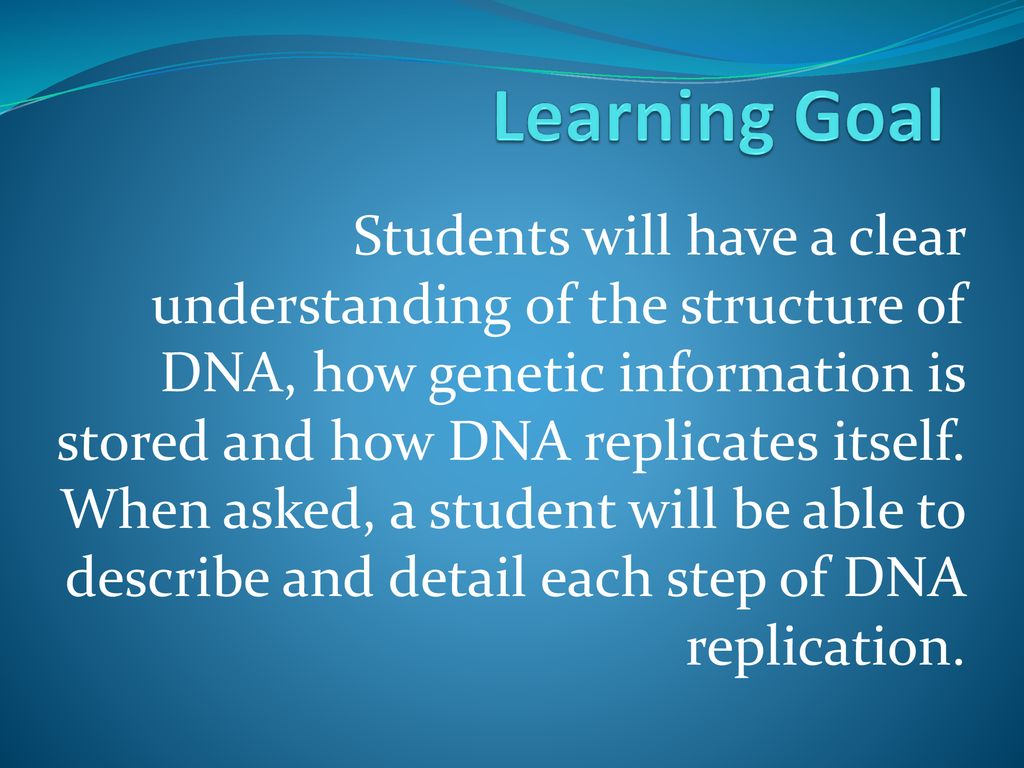 Learning Goal

Students will have a clear understanding of the structure of DNA, how genetic information is stored and how DNA replicates itself. When asked, a student will be able to describe and detail each step of DNA replication.